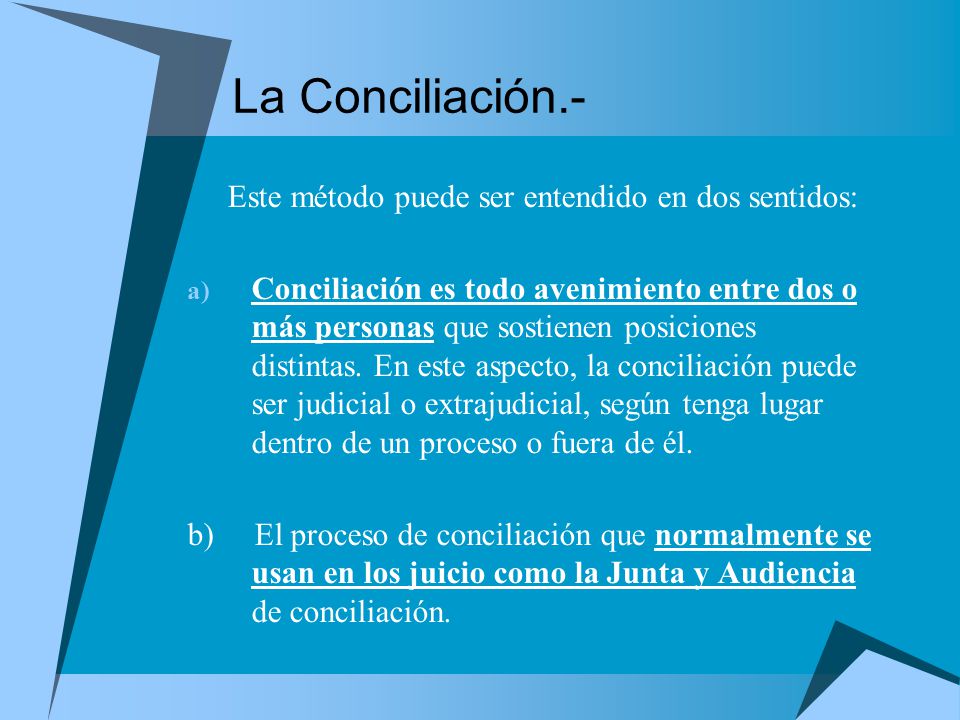 La Conciliación.-

Este método puede ser entendido en dos sentidos:

a) Conciliación es todo avenimiento entre dos o más personas que sostienen posiciones distintas. En este aspecto, la conciliación puede ser judicial o extrajudicial, según tenga lugar dentro de un proceso o fuera de él.

b) El proceso de conciliación que normalmente se usan en los juicio como la Junta y Audiencia de conciliación.